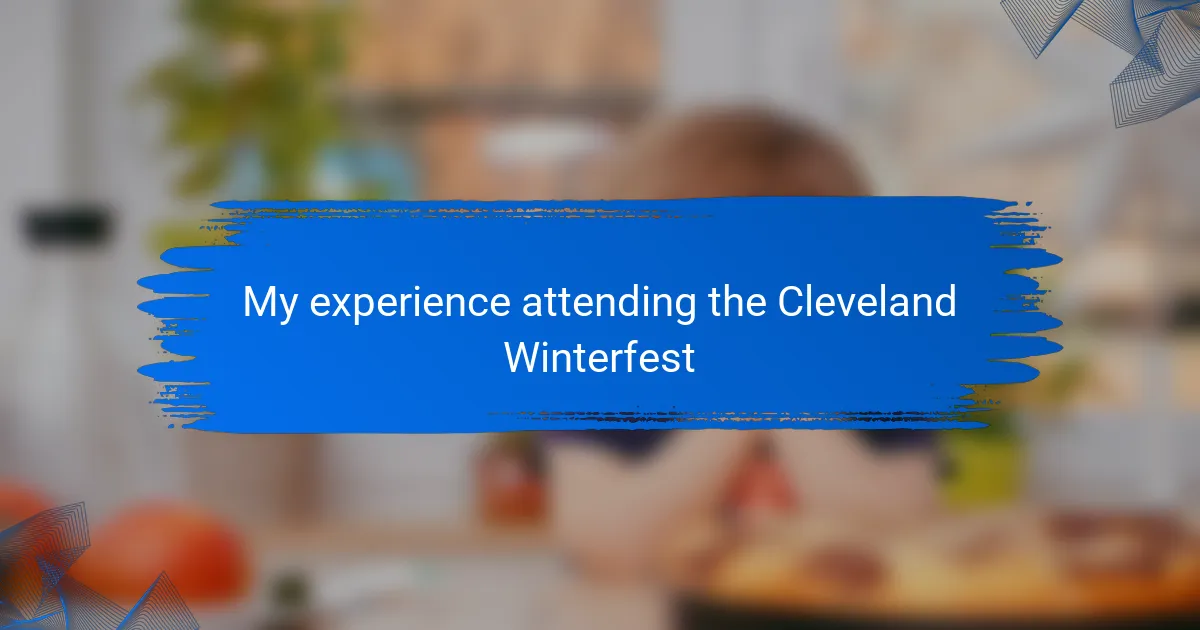 My experience attending the Cleveland Winterfest